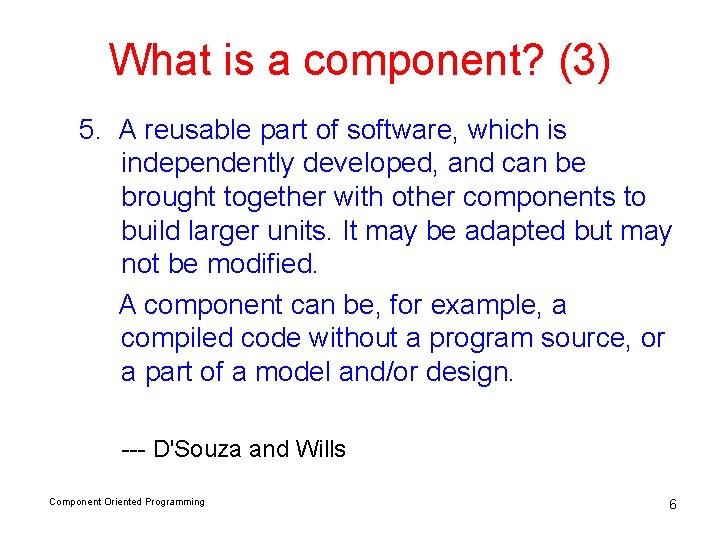 What is a component? (3)

5. A reusable part of software, which is independently developed, and can be brought together with other components to build larger units. It may be adapted but may not be modified.

A component can be, for example, a compiled code without a program source, or a part of a model and/or design.

--- D'Souza and Wills

Component Oriented Programming

6